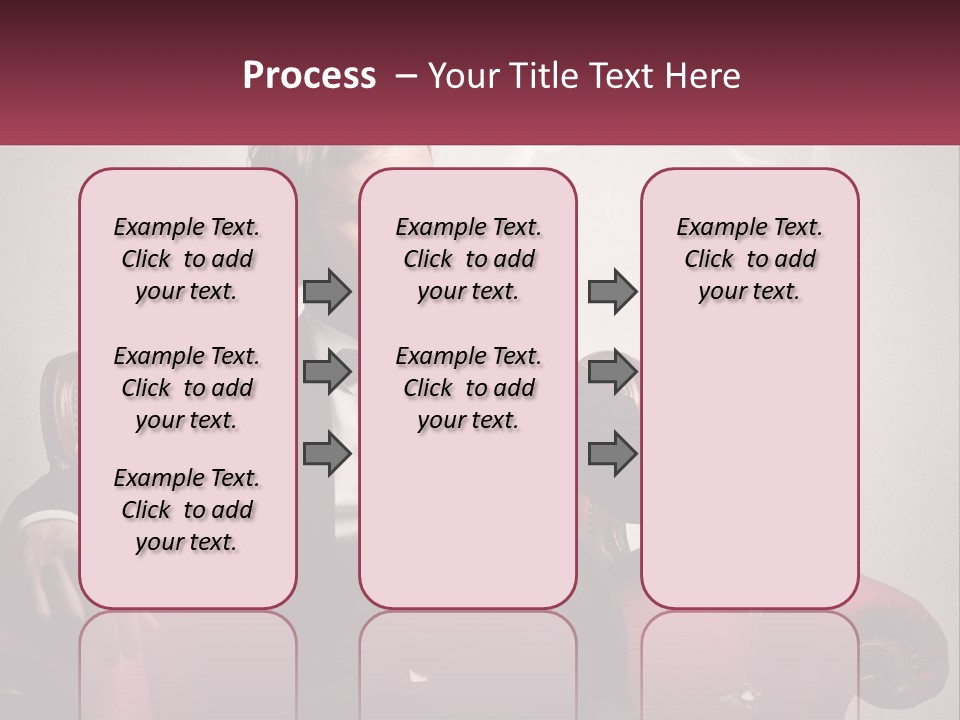 Process – Your Title Text Here

Example Text. Click to add your text.

Example Text. Click to add your text.

Example Text. Click to add your text.

Example Text. Click to add your text.

Example Text. Click to add your text.

Example Text. Click to add your text.